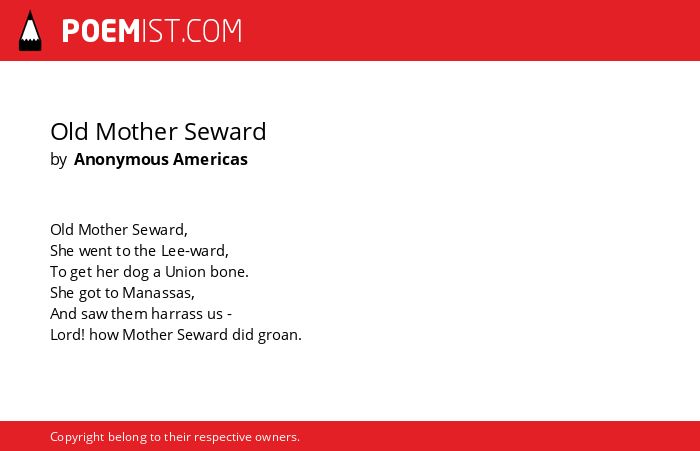 POEMIST.COM

Old Mother Seward
by Anonymous Americas

Old Mother Seward,
She went to the Lee-ward,
To get her dog a Union bone.
She got to Manassas,
And saw them harrass us -
Lord! how Mother Seward did groan.

Copyright belong to their respective owners.